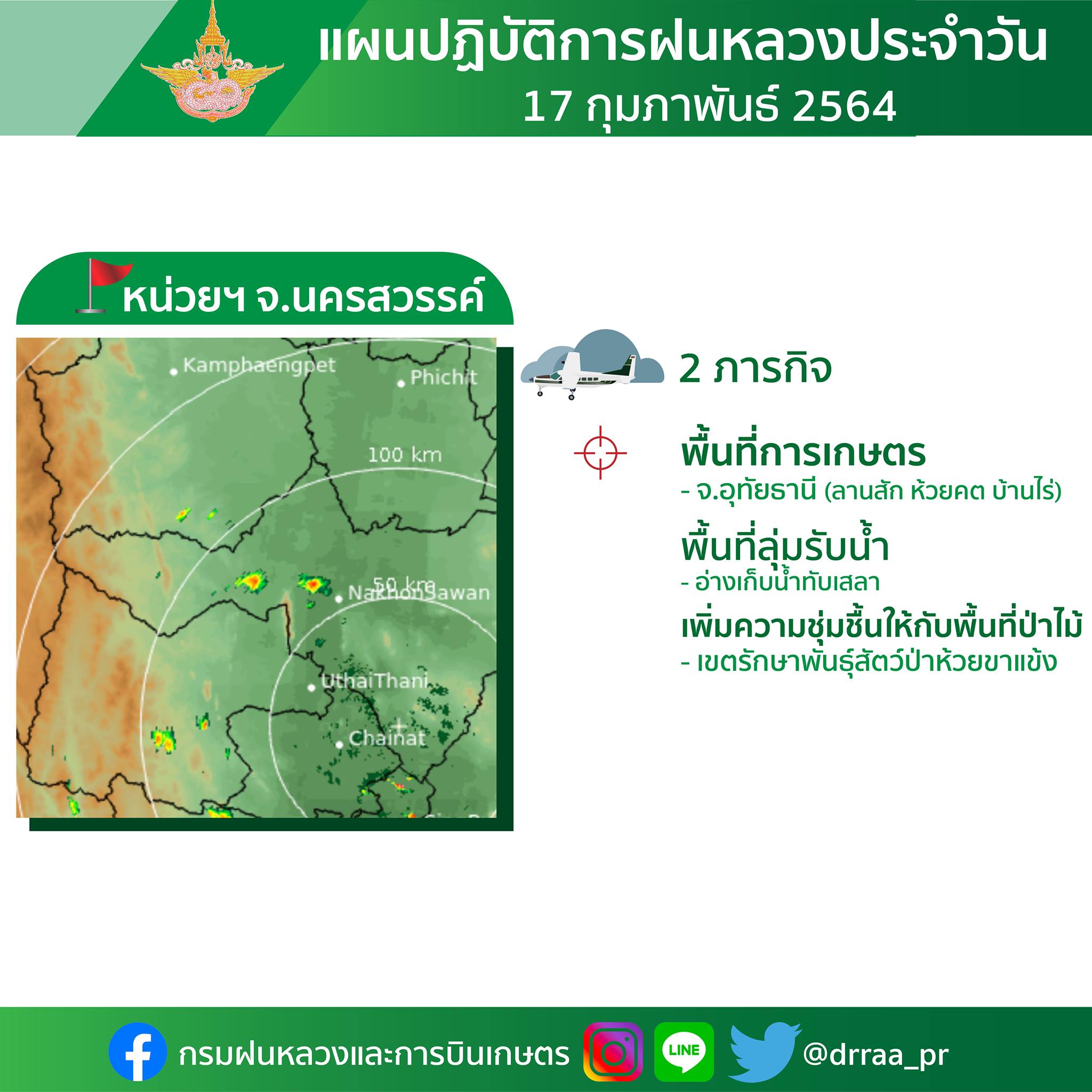 แผนปฏิบัติการฝนหลวงประจำวัน
17 กุมภาพันธ์ 2564

หน่วยฯ จ.นครสวรรค์

Kamphaengpet
Phichit
100 km
50 km
NakhonSawan
UthaiThani
Chainat

2 ภารกิจ

พื้นที่การเกษตร
- จ.อุทัยธานี (ลานสัก ห้วยคต บ้านไร่)

พื้นที่ลุ่มรับน้ำ
- อ่างเก็บน้ำทับเสลา

เพิ่มความชุ่มชื้นให้กับพื้นที่ป่าไม้
- เขตรักษาพันธุ์สัตว์ป่าห้วยขาแข้ง

กรมฝนหลวงและการบินเกษตร
LINE
@drraa_pr